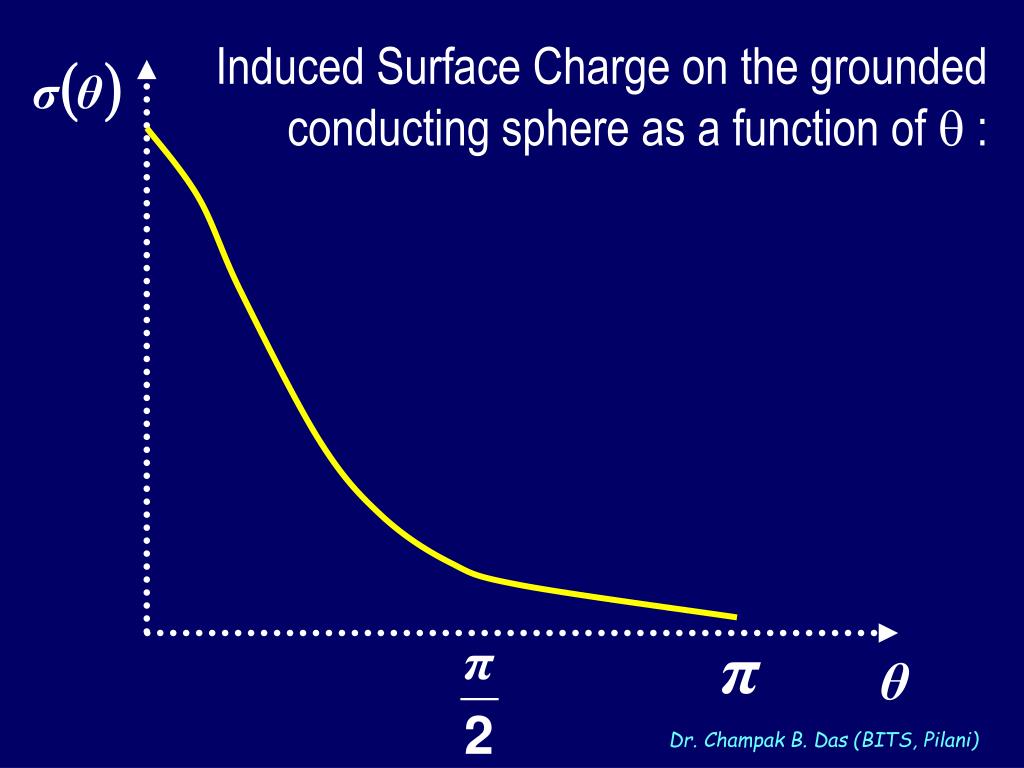 Induced Surface Charge on the grounded conducting sphere as a function of $\theta$ :

$\sigma(\theta)$

$\frac{\pi}{2}$

$\pi$

$\theta$

Dr. Champak B. Das (BITS, Pilani)